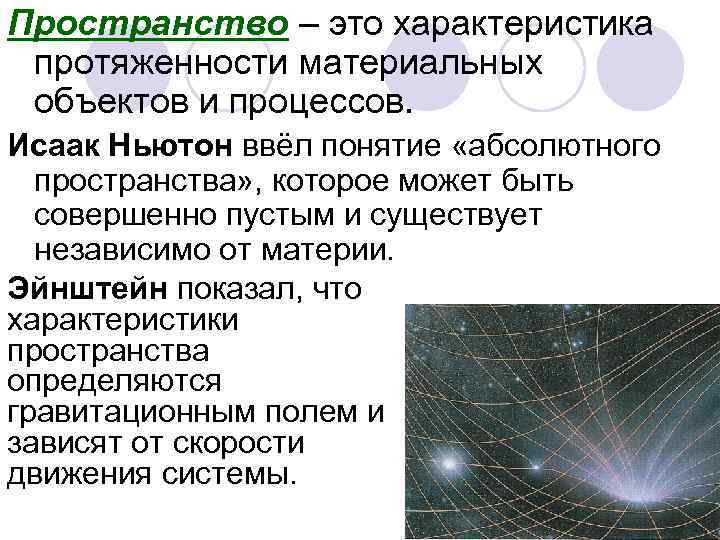 Пространство – это характеристика протяженности материальных объектов и процессов.

Исаак Ньютон ввёл понятие «абсолютного пространства», которое может быть совершенно пустым и существует независимо от материи.

Эйнштейн показал, что характеристики пространства определяются гравитационным полем и зависят от скорости движения системы.